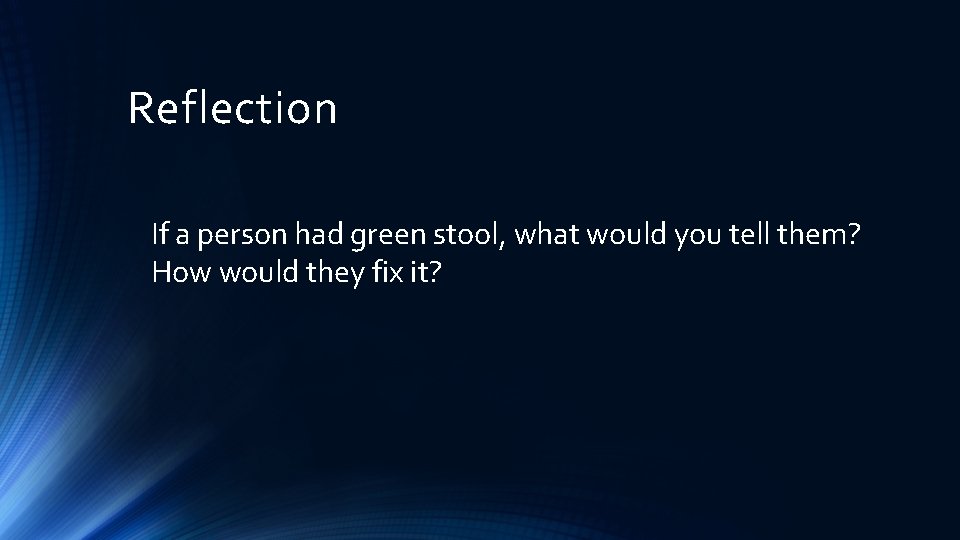 Reflection

If a person had green stool, what would you tell them? How would they fix it?